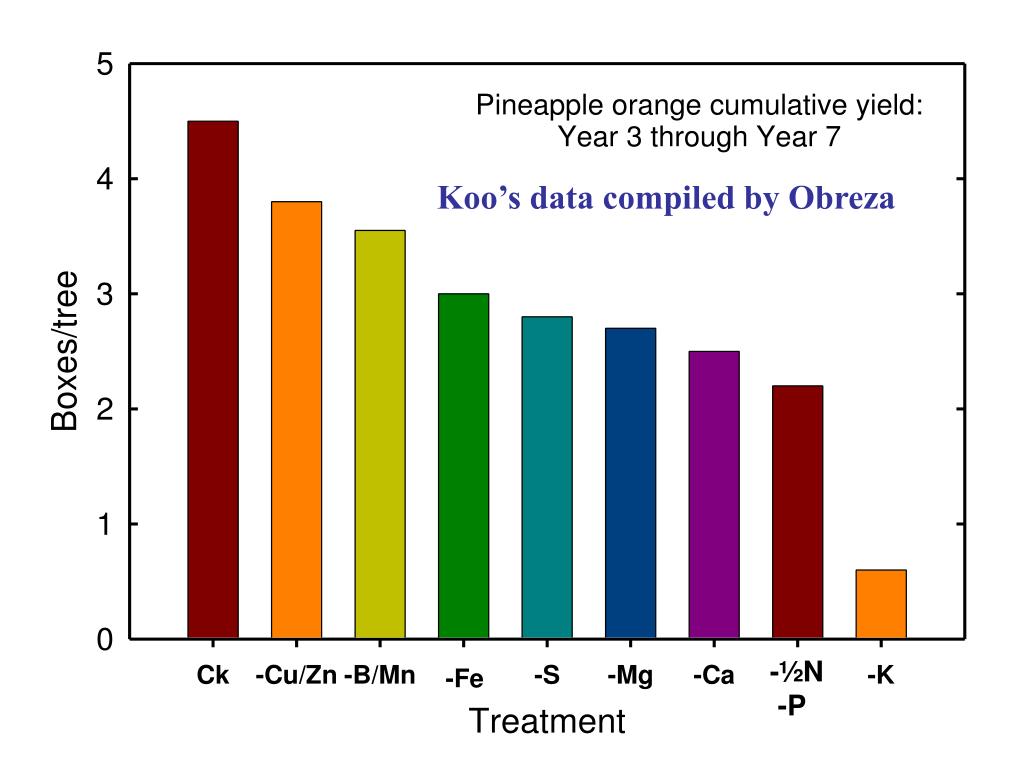 Pineapple orange cumulative yield:
Year 3 through Year 7

Koo's data compiled by Obreza

Boxes/tree

5
4
3
2
1
0

Ck
-Cu/Zn
-B/Mn
-Fe
-S
-Mg
-Ca
-½N
-P
-K

Treatment